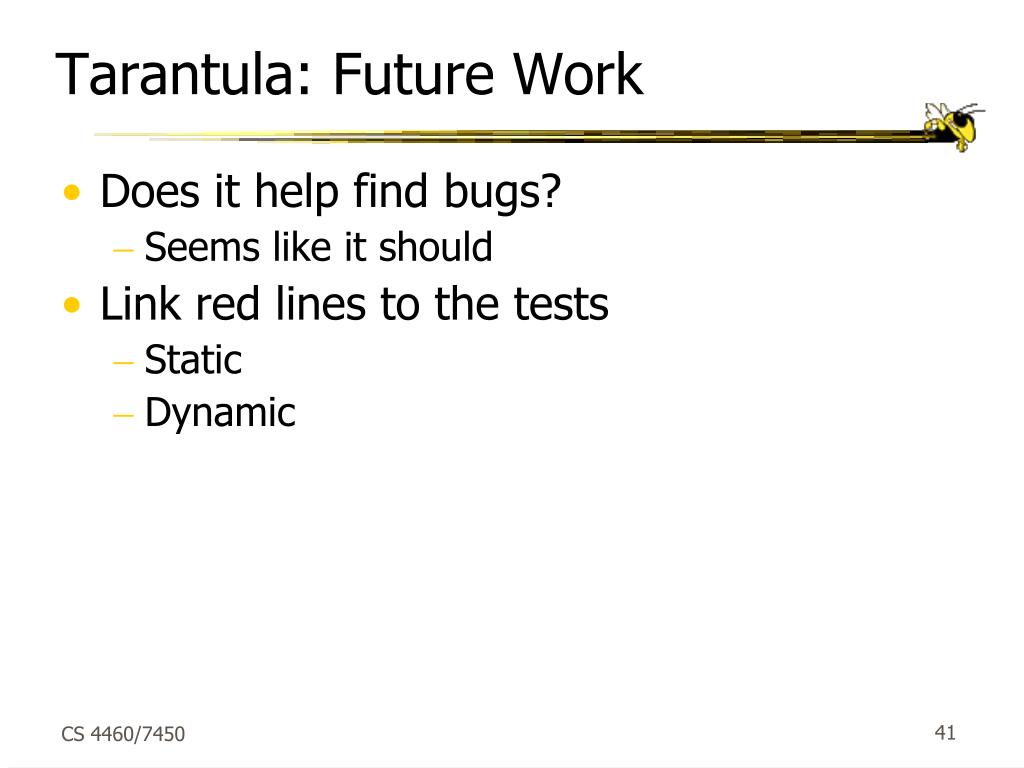 Tarantula: Future Work

• Does it help find bugs?
  – Seems like it should
• Link red lines to the tests
  – Static
  – Dynamic

CS 4460/7450

41